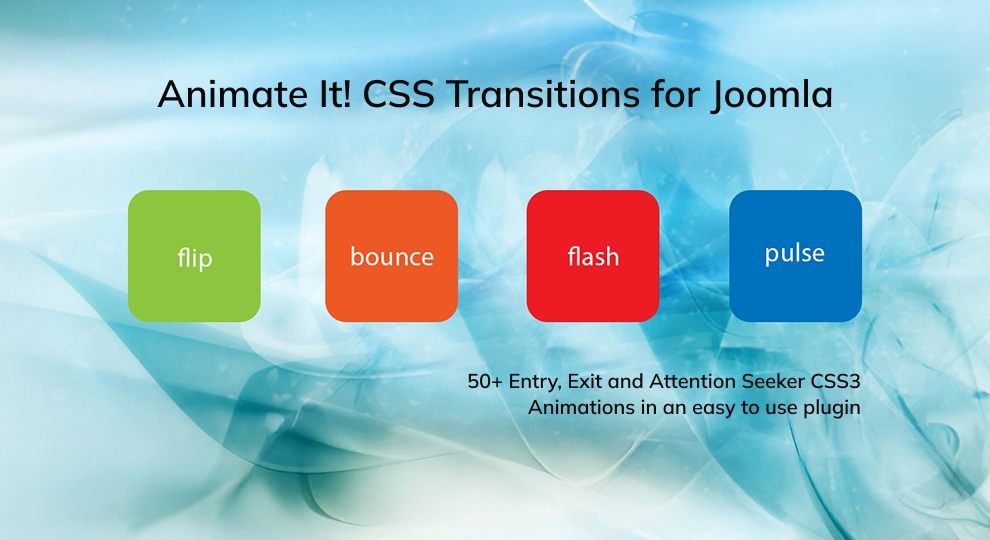 Animate It! CSS Transitions for Joomla

flip

bounce

flash

pulse

50+ Entry, Exit and Attention Seeker CSS3 Animations in an easy to use plugin